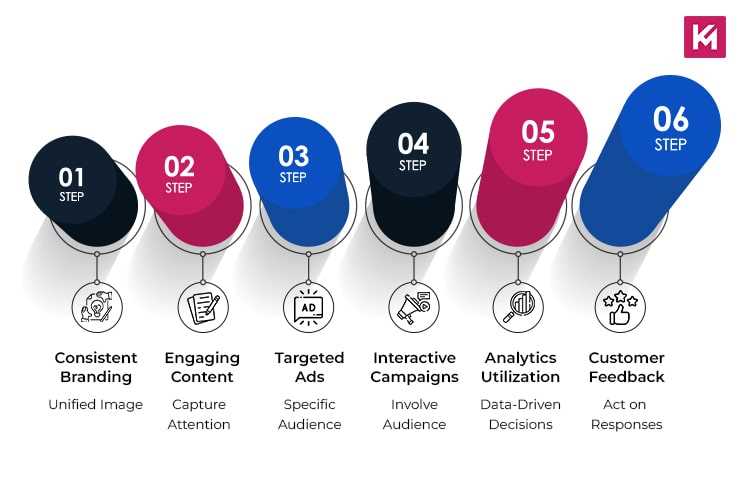 01
STEP

02
STEP

03
STEP

04
STEP

05
STEP

06
STEP

AD

Consistent Branding
Unified Image

Engaging Content
Capture Attention

Targeted Ads
Specific Audience

Interactive Campaigns
Involve Audience

Analytics Utilization
Data-Driven Decisions

Customer Feedback
Act on Responses